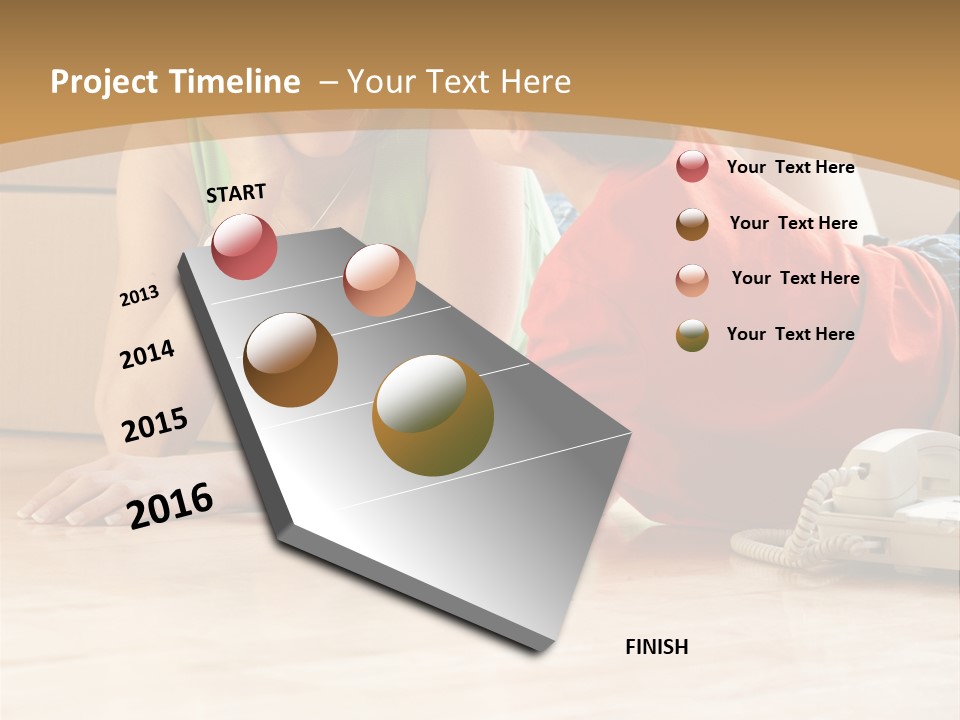 Project Timeline – Your Text Here

START

2013

2014

2015

2016

FINISH

Your Text Here

Your Text Here

Your Text Here

Your Text Here